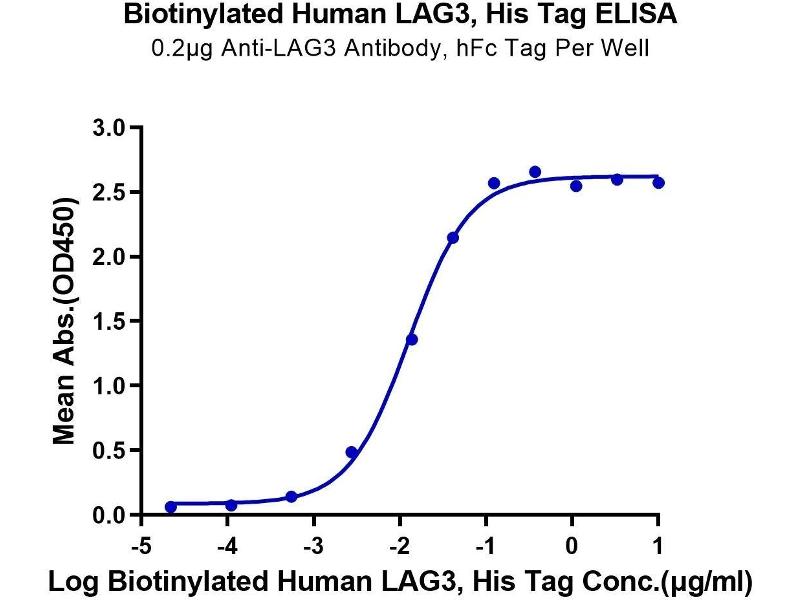 Biotinylated Human LAG3, His Tag ELISA
0.2μg Anti-LAG3 Antibody, hFc Tag Per Well

Mean Abs.(OD450)

3.0
2.5
2.0
1.5
1.0
0.5
0.0

-5
-4
-3
-2
-1
0
1

Log Biotinylated Human LAG3, His Tag Conc.(μg/ml)